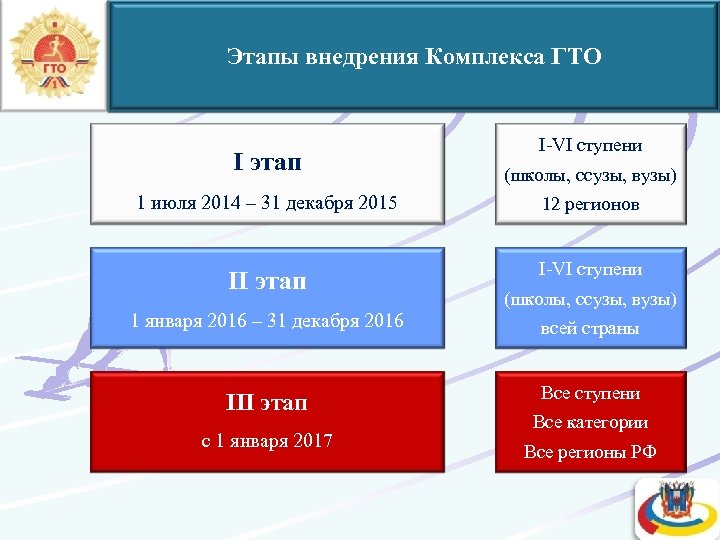 ГТО
1

Этапы внедрения Комплекса ГТО

I этап
1 июля 2014 – 31 декабря 2015

I-VI ступени
(школы, ссузы, вузы)
12 регионов

II этап
1 января 2016 – 31 декабря 2016

I-VI ступени
(школы, ссузы, вузы)
всей страны

III этап
с 1 января 2017

Все ступени
Все категории
Все регионы РФ